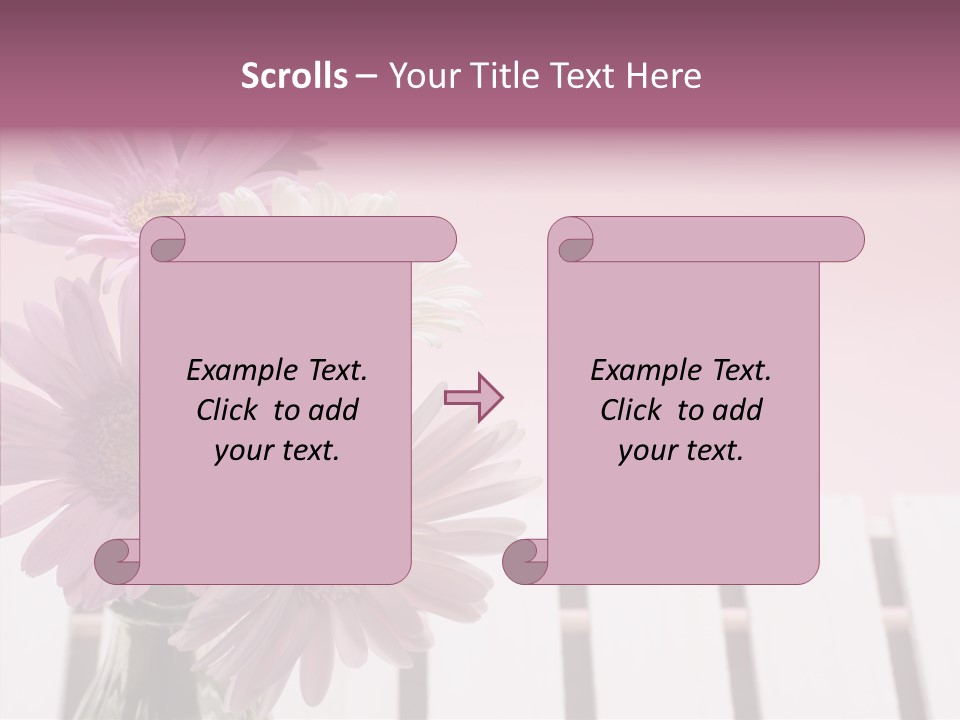 Scrolls – Your Title Text Here

Example Text. Click to add your text.

Example Text. Click to add your text.